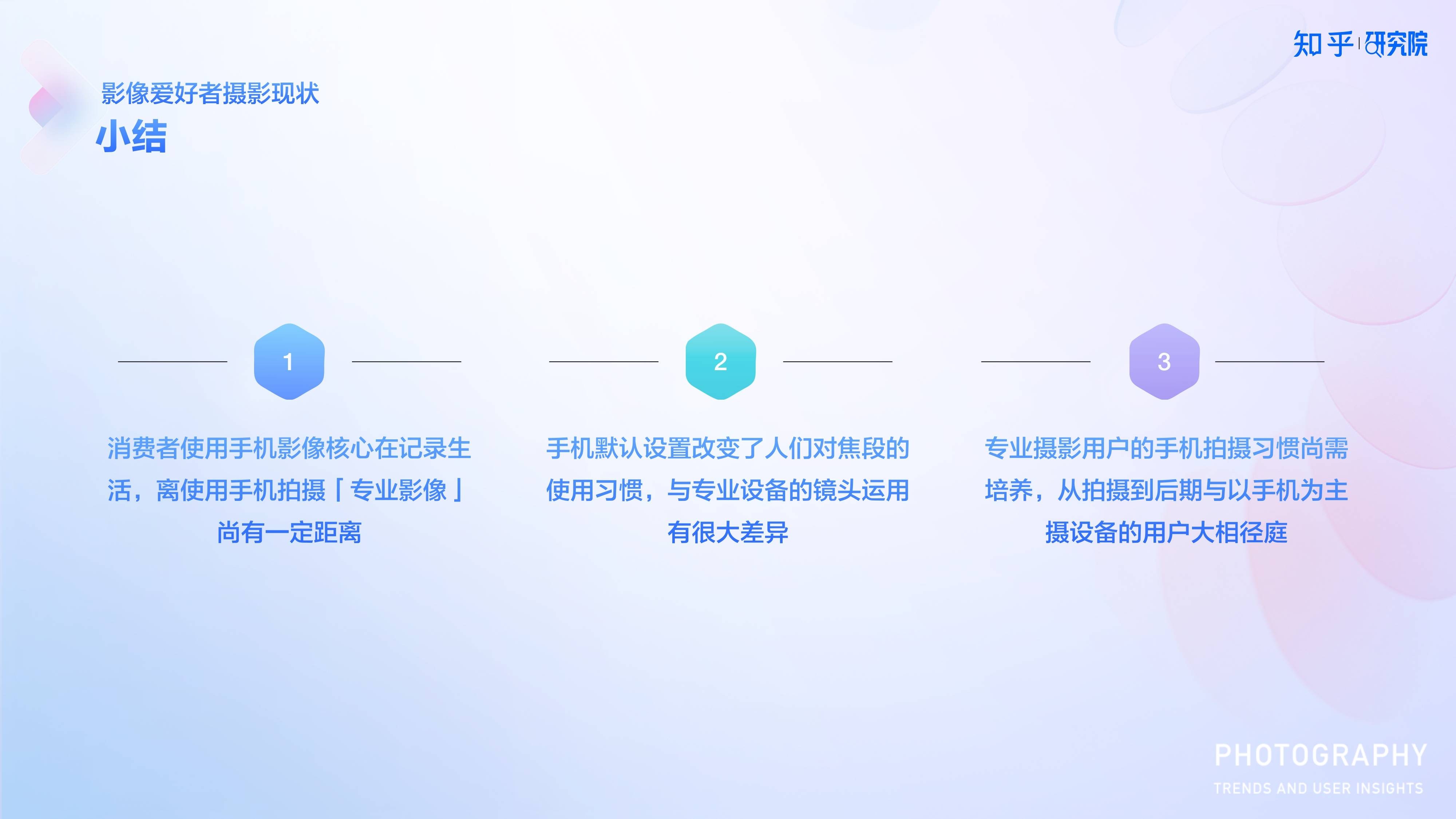 知乎 | 研究院

影像爱好者摄影现状
小结

1

消费者使用手机影像核心在记录生活，离使用手机拍摄「专业影像」尚有一定距离

2

手机默认设置改变了人们对焦段的使用习惯，与专业设备的镜头运用有很大差异

3

专业摄影用户的手机拍摄习惯尚需培养，从拍摄到后期与以手机为主摄设备的用户大相径庭

PHOTOGRAPHY
TRENDS AND USER INSIGHTS